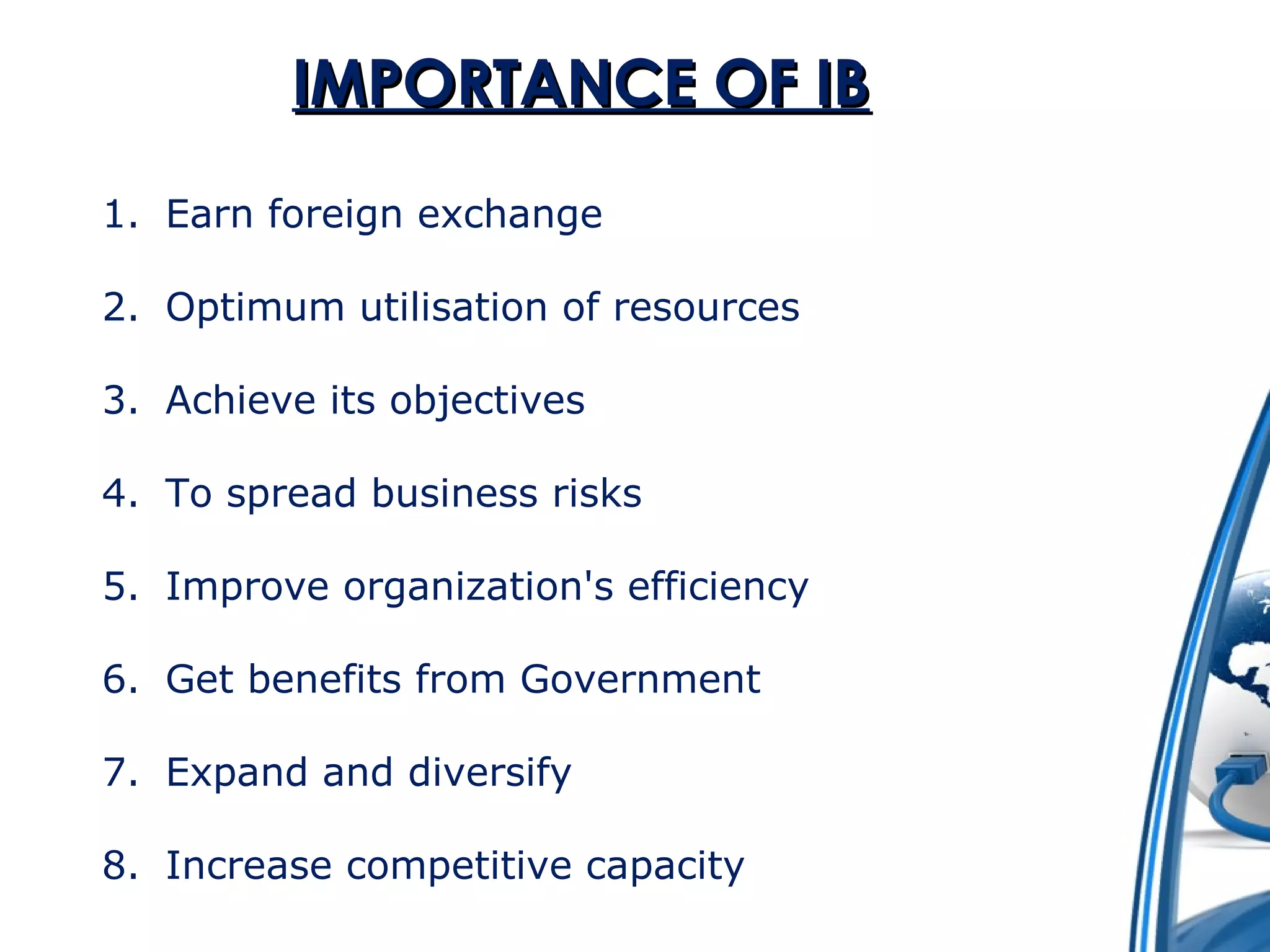 IMPORTANCE OF IB

1. Earn foreign exchange

2. Optimum utilisation of resources

3. Achieve its objectives

4. To spread business risks

5. Improve organization's efficiency

6. Get benefits from Government

7. Expand and diversify

8. Increase competitive capacity